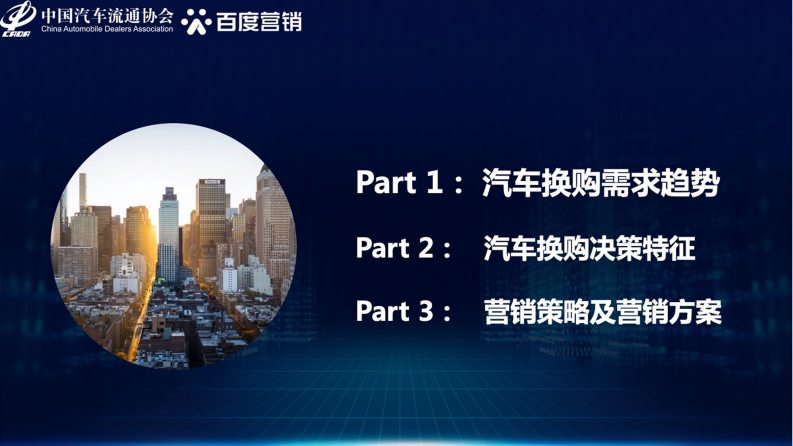 CADA 中国汽车流通协会 China Automobile Dealers Association 百度营销

Part 1： 汽车换购需求趋势

Part 2： 汽车换购决策特征

Part 3： 营销策略及营销方案